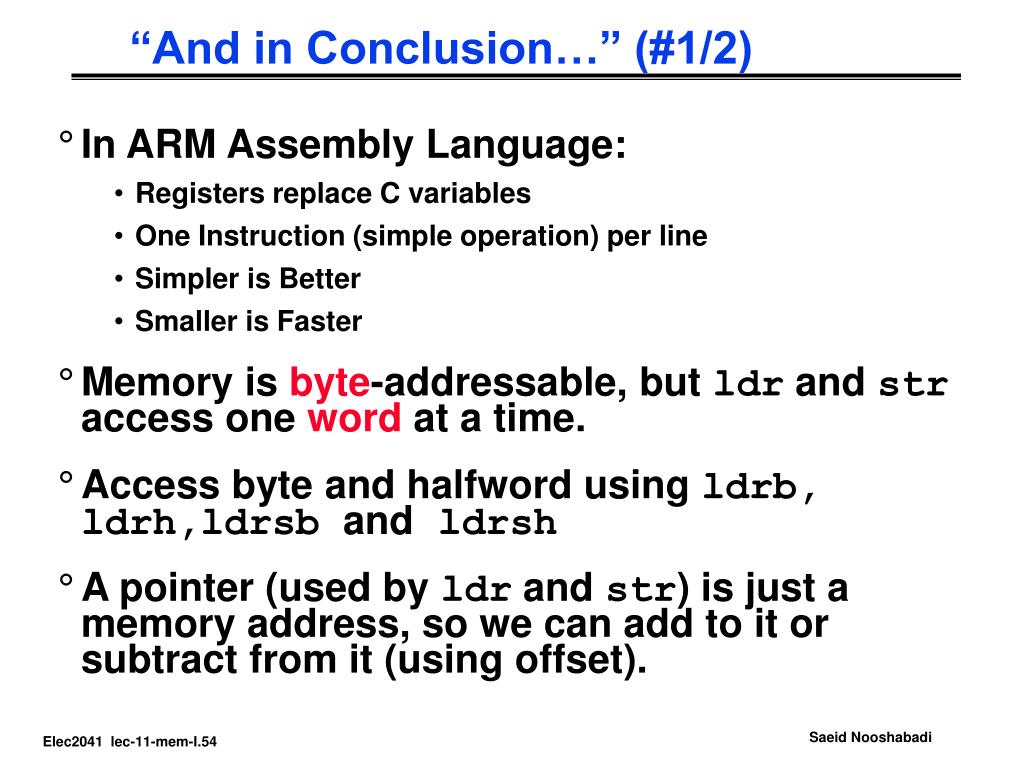 “And in Conclusion…” (#1/2)

° In ARM Assembly Language:

• Registers replace C variables

• One Instruction (simple operation) per line

• Simpler is Better

• Smaller is Faster

° Memory is byte-addressable, but ldr and str access one word at a time.

° Access byte and halfword using ldrb, ldrh,ldrsb and ldrsh

° A pointer (used by ldr and str) is just a memory address, so we can add to it or subtract from it (using offset).

Elec2041 lec-11-mem-I.54

Saeid Nooshabadi